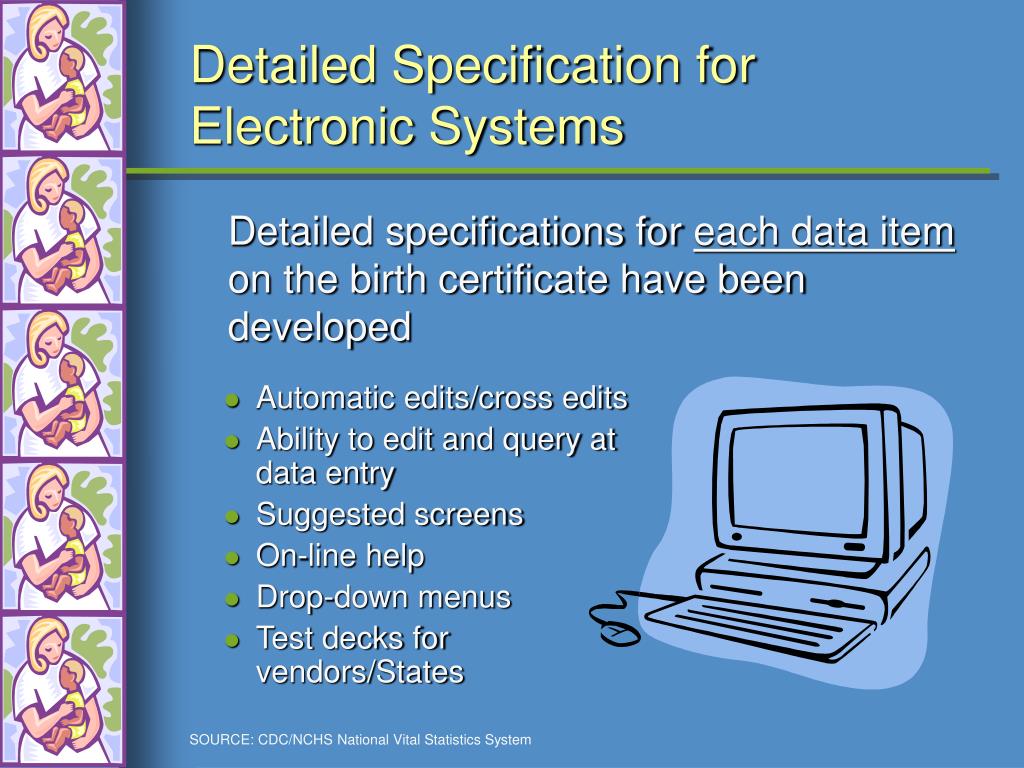 Detailed Specification for Electronic Systems

Detailed specifications for each data item on the birth certificate have been developed

- Automatic edits/cross edits
- Ability to edit and query at data entry
- Suggested screens
- On-line help
- Drop-down menus
- Test decks for vendors/States

SOURCE: CDC/NCHS National Vital Statistics System